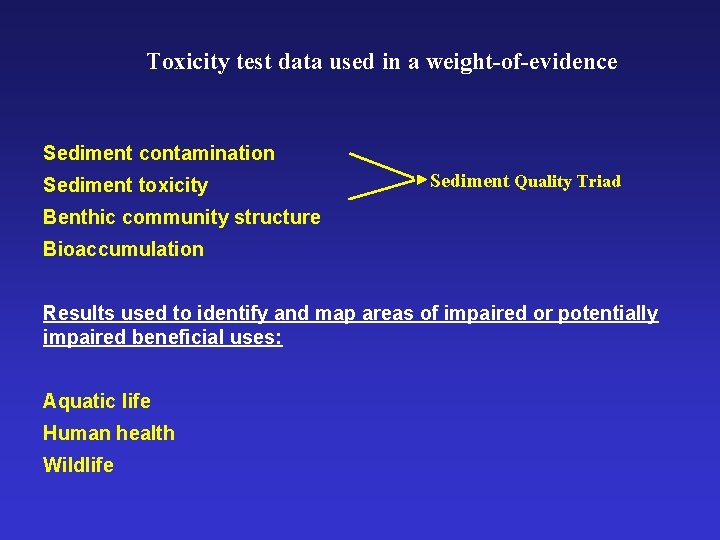 Toxicity test data used in a weight-of-evidence

Sediment contamination
Sediment toxicity
Benthic community structure
Bioaccumulation

Sediment Quality Triad

Results used to identify and map areas of impaired or potentially impaired beneficial uses:

Aquatic life
Human health
Wildlife